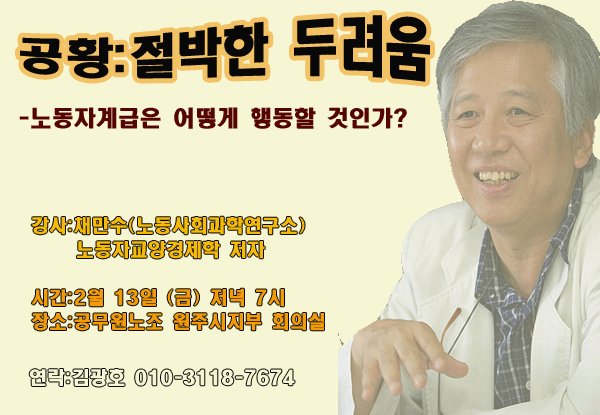 공황:절박한 두려움

-노동자계급은 어떻게 행동할 것인가?

강사:채만수(노동사회과학연구소)
노동자교양경제학 저자

시간:2월 13일 (금) 저녁 7시
장소:공무원노조 원주시지부 회의실

연락:김광호 010-3118-7674